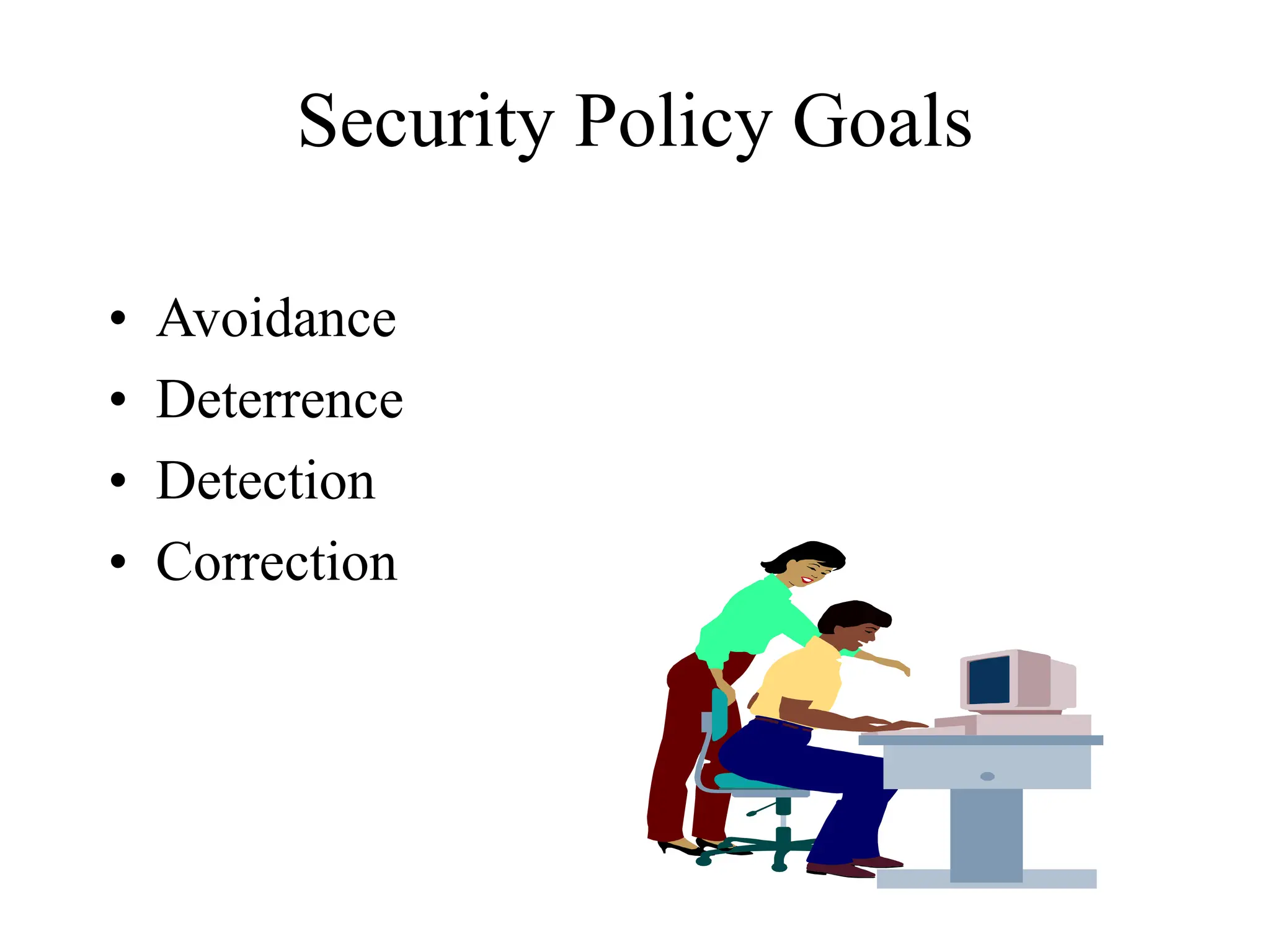 Security Policy Goals

• Avoidance
• Deterrence
• Detection
• Correction